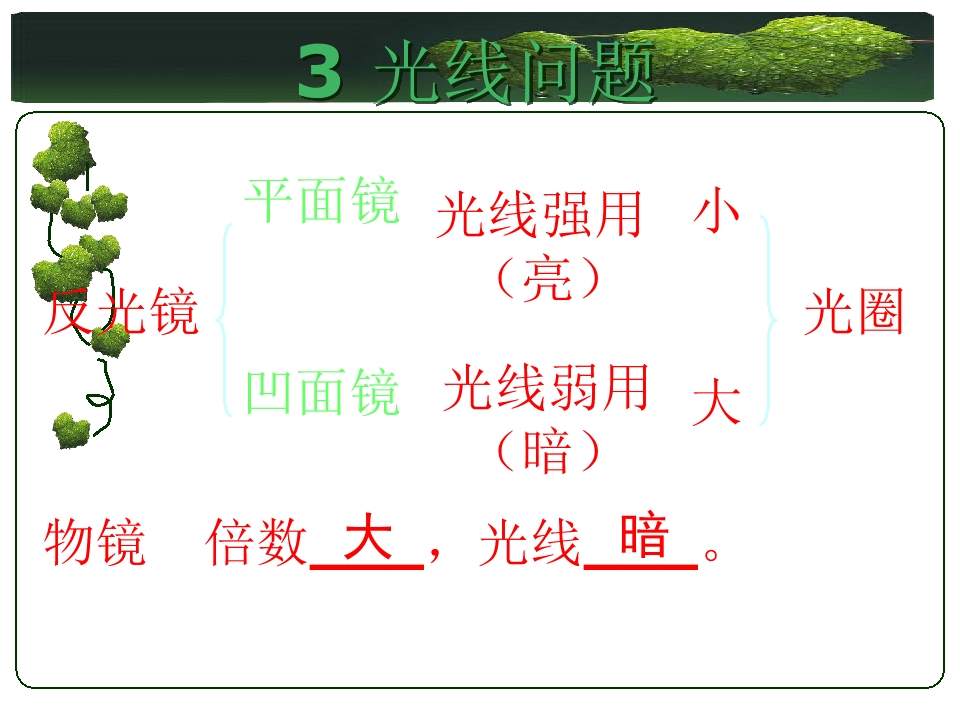 3 光线问题

反光镜

平面镜 光线强用（亮） 小

凹面镜 光线弱用（暗） 大

光圈

物镜 倍数 大 ，光线 暗 。